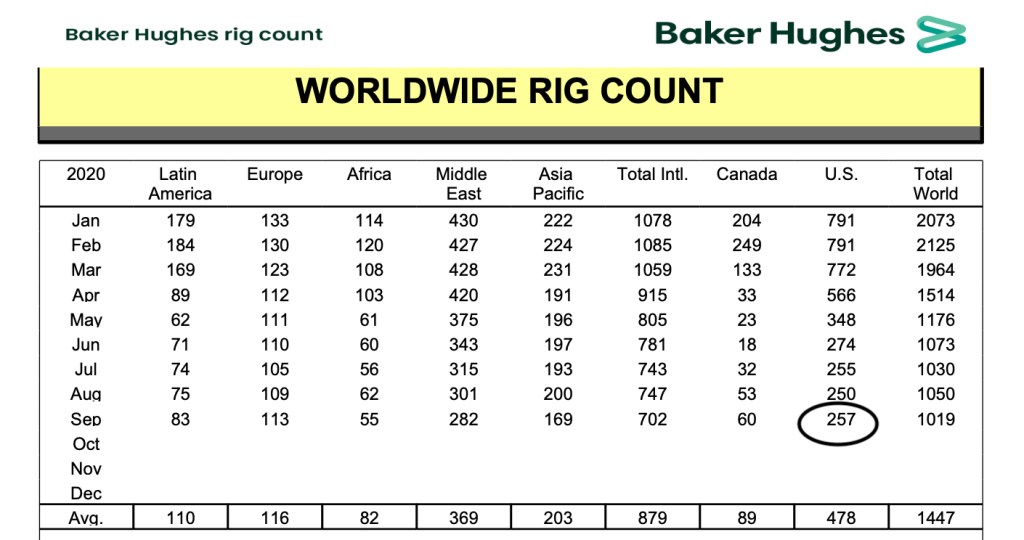 Baker Hughes rig count

Baker Hughes

WORLDWIDE RIG COUNT

| 2020 | Latin America | Europe | Africa | Middle East | Asia Pacific | Total Intl. | Canada | U.S. | Total World |
|---|---|---|---|---|---|---|---|---|---|
| Jan | 179 | 133 | 114 | 430 | 222 | 1078 | 204 | 791 | 2073 |
| Feb | 184 | 130 | 120 | 427 | 224 | 1085 | 249 | 791 | 2125 |
| Mar | 169 | 123 | 108 | 428 | 231 | 1059 | 133 | 772 | 1964 |
| Apr | 89 | 112 | 103 | 420 | 191 | 915 | 33 | 566 | 1514 |
| May | 62 | 111 | 61 | 375 | 196 | 805 | 23 | 348 | 1176 |
| Jun | 71 | 110 | 60 | 343 | 197 | 781 | 18 | 274 | 1073 |
| Jul | 74 | 105 | 56 | 315 | 193 | 743 | 32 | 255 | 1030 |
| Aug | 75 | 109 | 62 | 301 | 200 | 747 | 53 | 250 | 1050 |
| Sep | 83 | 113 | 55 | 282 | 169 | 702 | 60 | 257 | 1019 |
| Oct | | | | | | | | | |
| Nov | | | | | | | | | |
| Dec | | | | | | | | | |
| Avg. | 110 | 116 | 82 | 369 | 203 | 879 | 89 | 478 | 1447 |